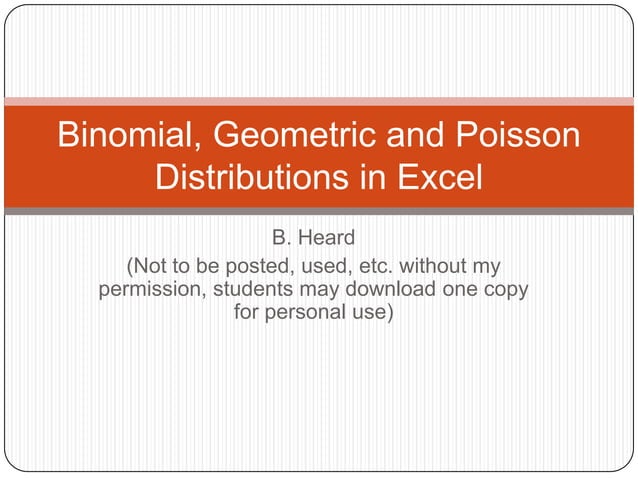 Binomial, Geometric and Poisson Distributions in Excel

B. Heard
(Not to be posted, used, etc. without my permission, students may download one copy for personal use)